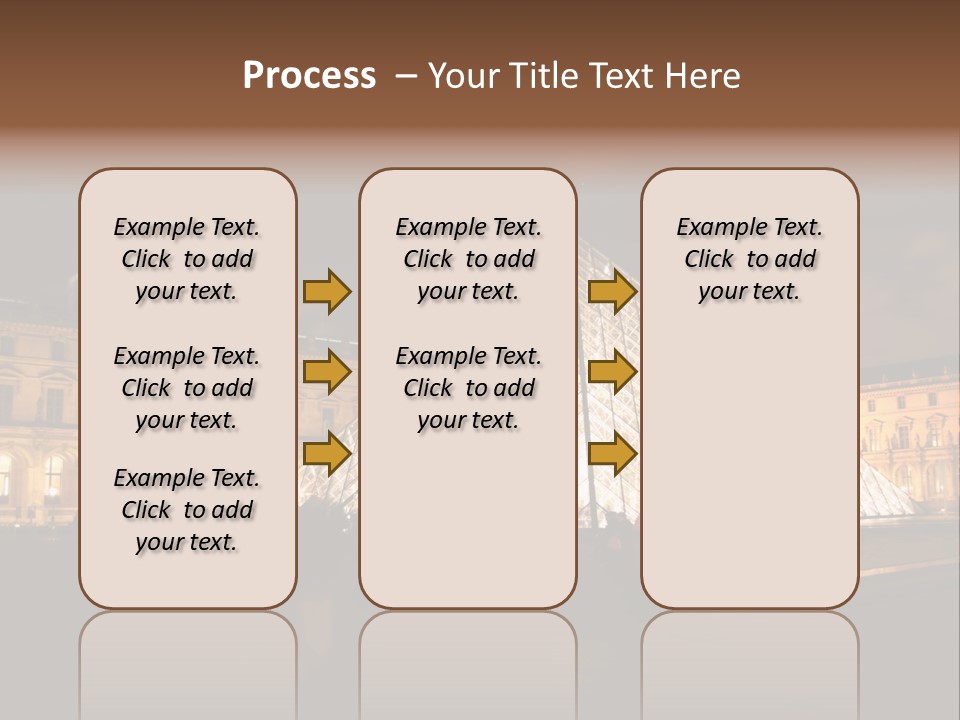 Process – Your Title Text Here

Example Text. Click to add your text.

Example Text. Click to add your text.

Example Text. Click to add your text.

Example Text. Click to add your text.

Example Text. Click to add your text.

Example Text. Click to add your text.